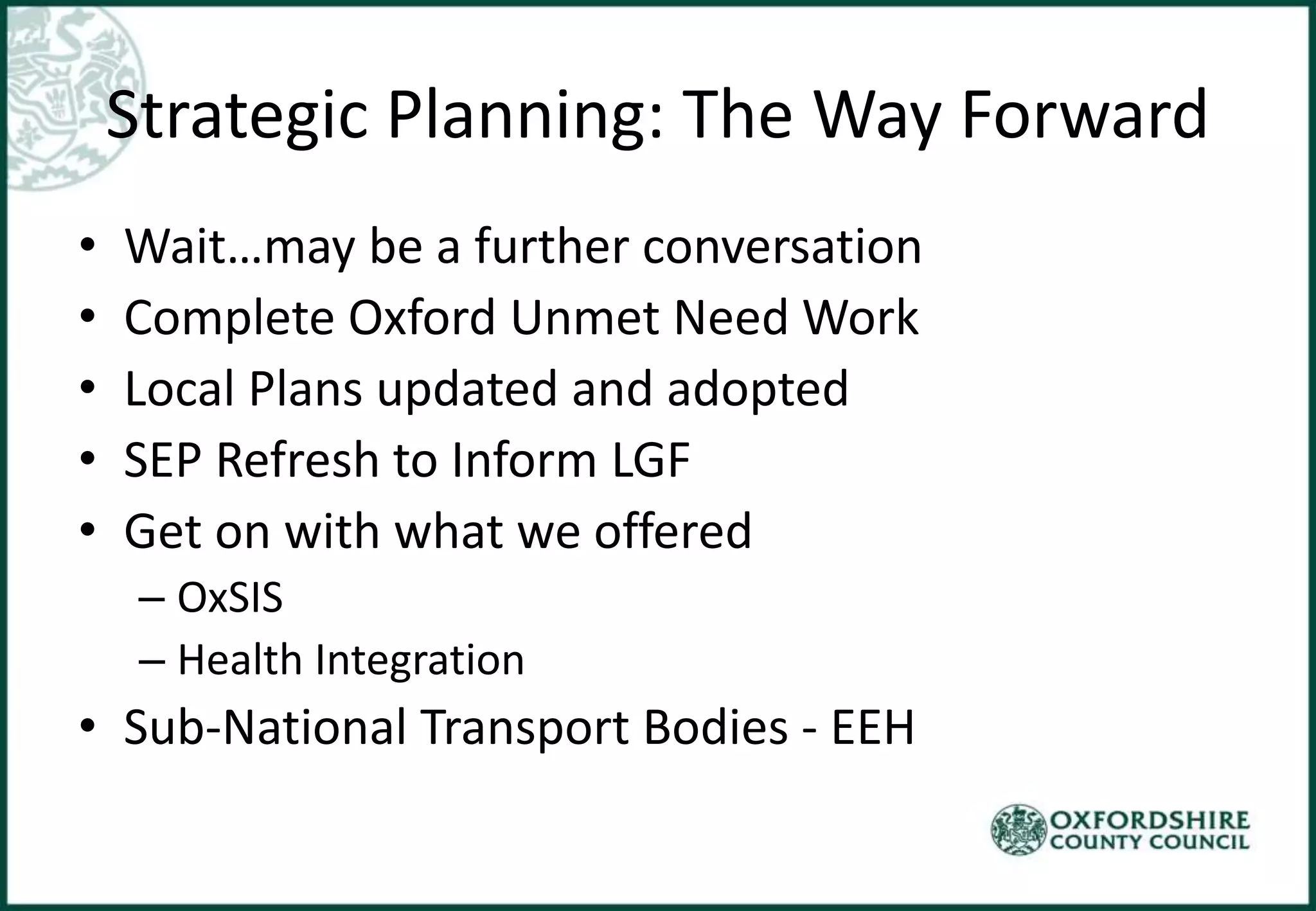 Strategic Planning: The Way Forward

• Wait…may be a further conversation
• Complete Oxford Unmet Need Work
• Local Plans updated and adopted
• SEP Refresh to Inform LGF
• Get on with what we offered
– OxSIS
– Health Integration
• Sub-National Transport Bodies - EEH

OXFORDSHIRE COUNTY COUNCIL